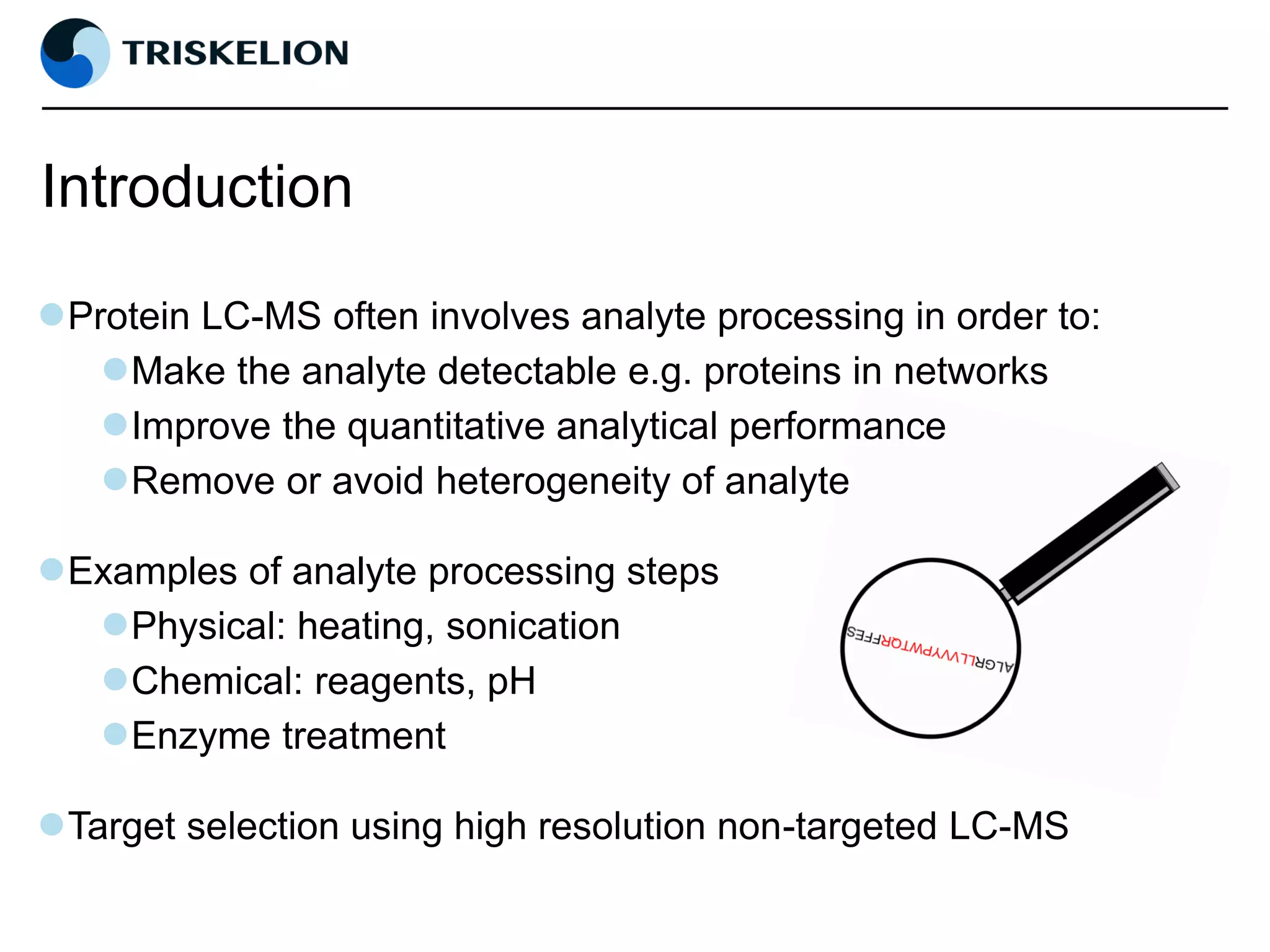 TRISKELION

Introduction

Protein LC-MS often involves analyte processing in order to:
Make the analyte detectable e.g. proteins in networks
Improve the quantitative analytical performance
Remove or avoid heterogeneity of analyte

Examples of analyte processing steps
Physical: heating, sonication
Chemical: reagents, pH
Enzyme treatment

ALGRLLVVYPWTQRFFES

Target selection using high resolution non-targeted LC-MS